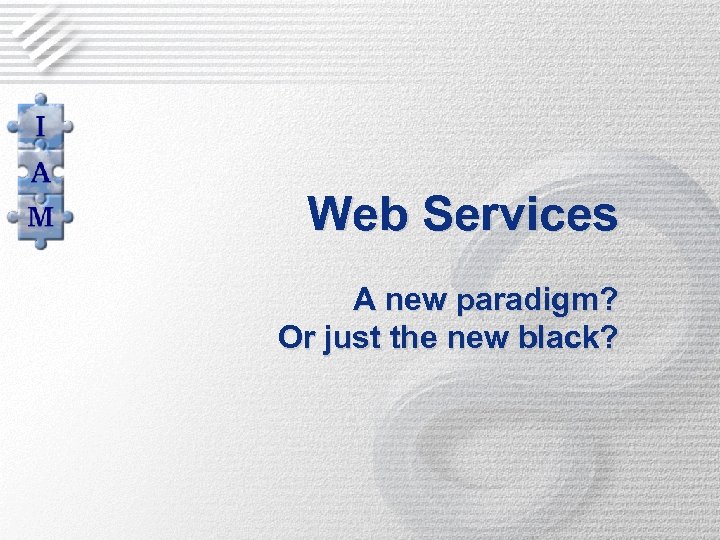 I
A
M

Web Services

A new paradigm?
Or just the new black?